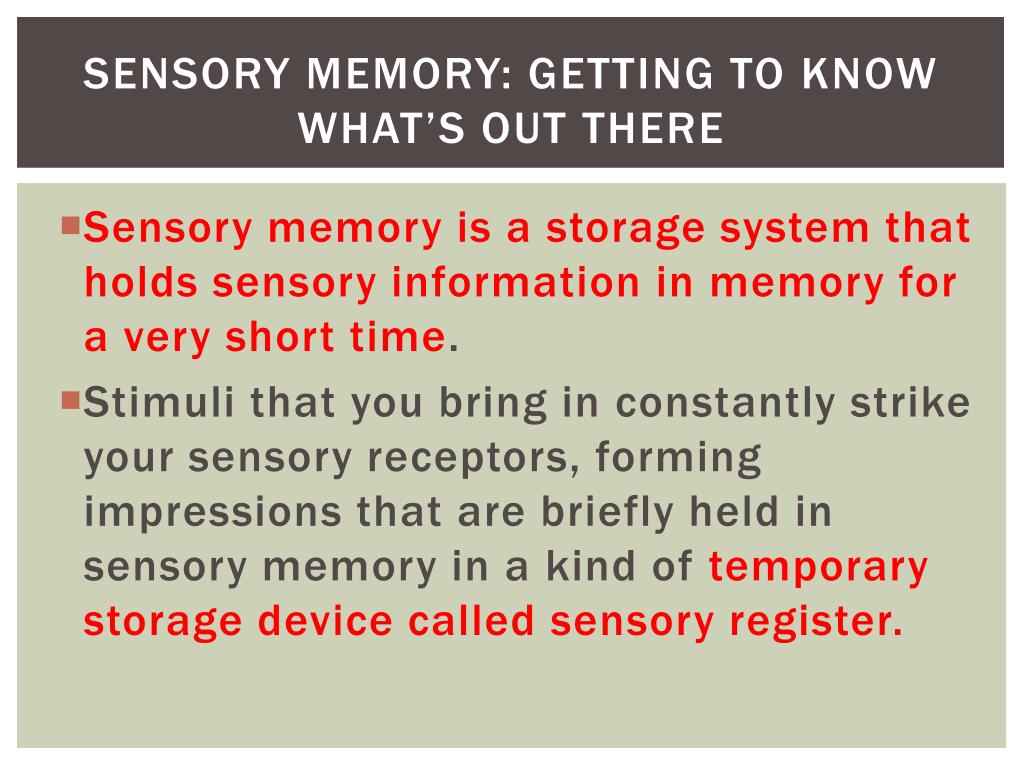 SENSORY MEMORY: GETTING TO KNOW WHAT'S OUT THERE

Sensory memory is a storage system that holds sensory information in memory for a very short time.

Stimuli that you bring in constantly strike your sensory receptors, forming impressions that are briefly held in sensory memory in a kind of temporary storage device called sensory register.